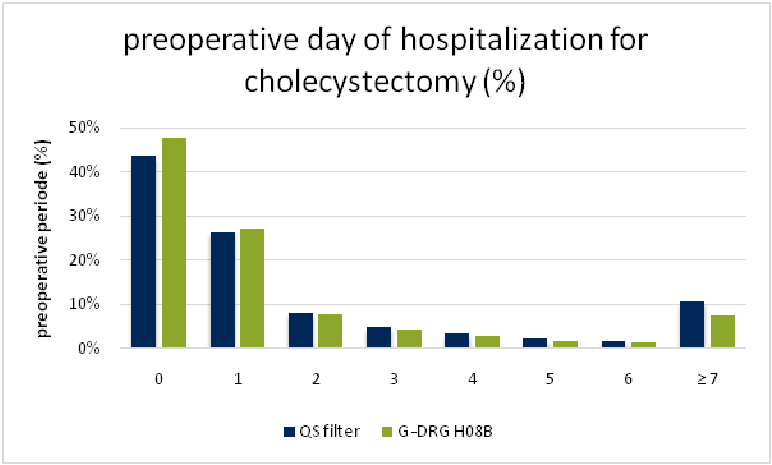 preoperative day of hospitalization for cholecystectomy (%)

preoperative periode (%)

50%
40%
30%
20%
10%
0%

0
1
2
3
4
5
6
≥ 7

QS filter
G-DRG H08B